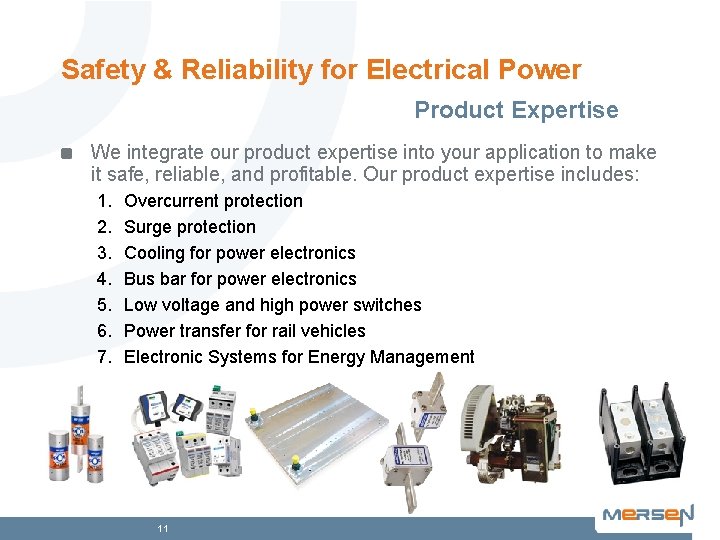 Safety & Reliability for Electrical Power

Product Expertise

• We integrate our product expertise into your application to make it safe, reliable, and profitable. Our product expertise includes:

1. Overcurrent protection
2. Surge protection
3. Cooling for power electronics
4. Bus bar for power electronics
5. Low voltage and high power switches
6. Power transfer for rail vehicles
7. Electronic Systems for Energy Management

11

MERSEN